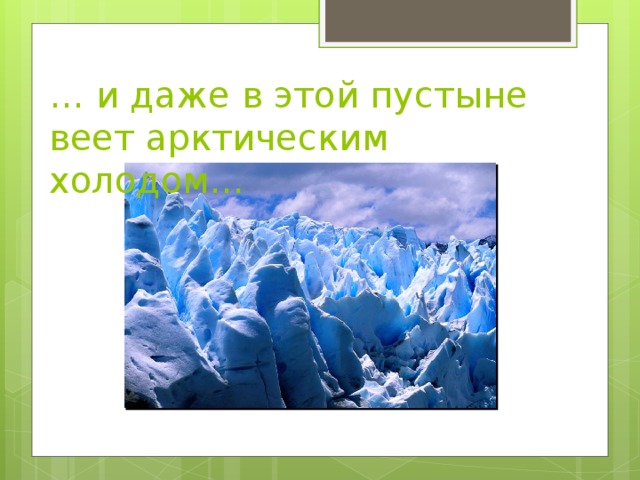 … и даже в этой пустыне веет арктическим холодом…